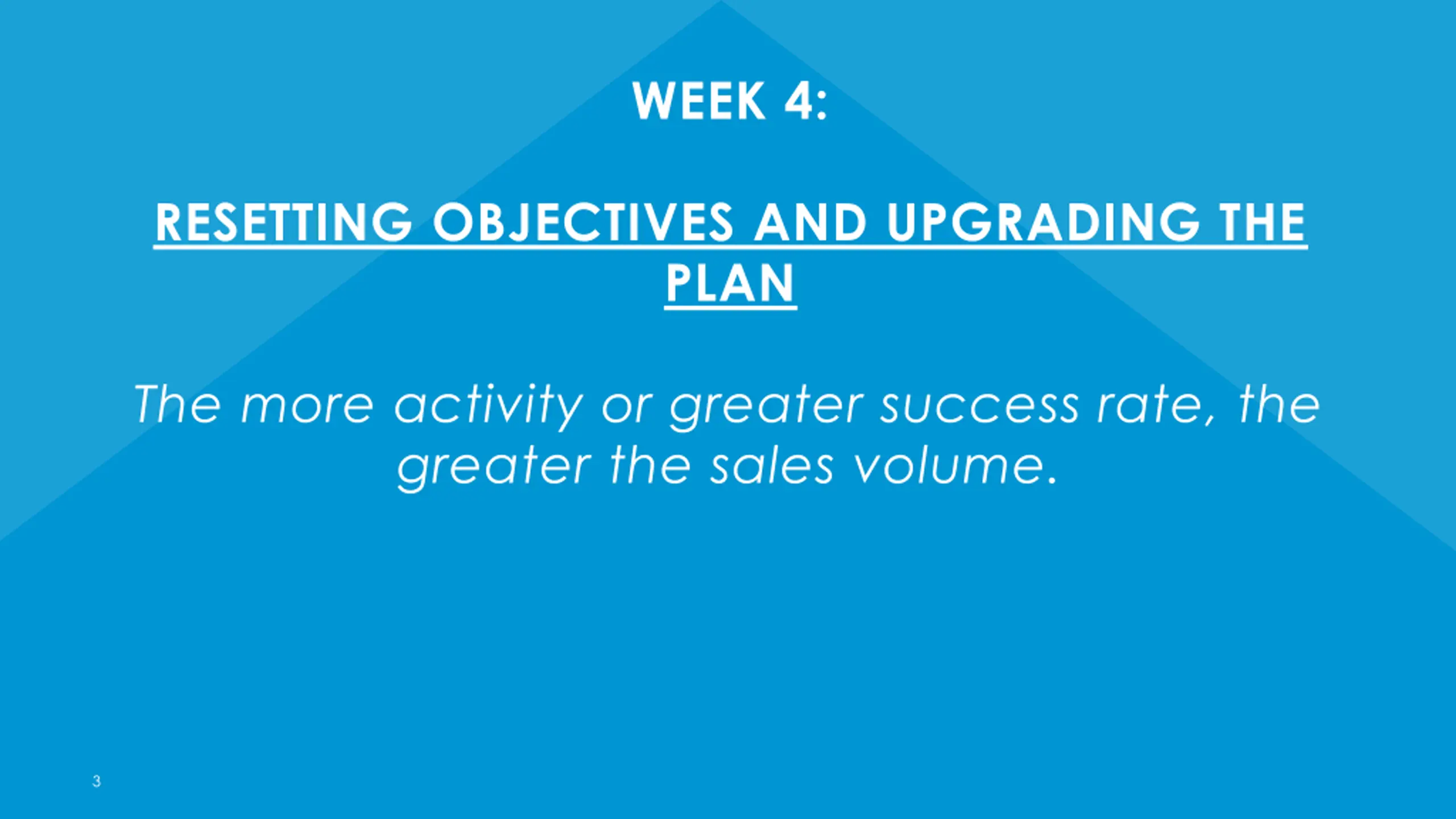 WEEK 4:

RESETTING OBJECTIVES AND UPGRADING THE PLAN

The more activity or greater success rate, the greater the sales volume.

3